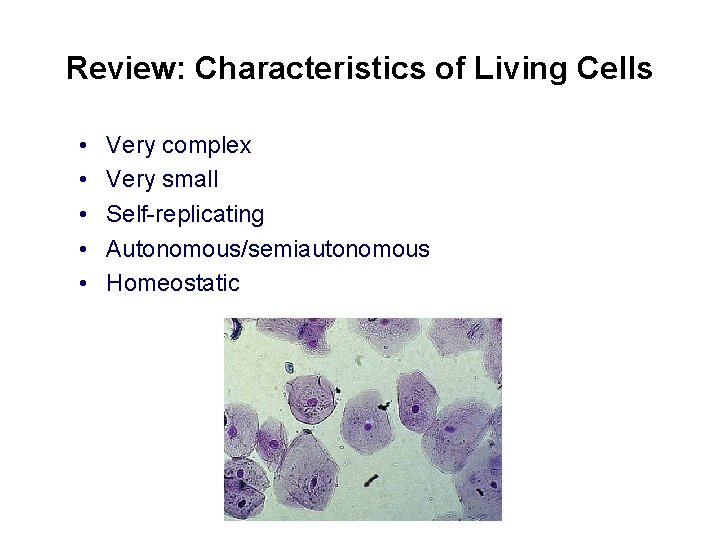 Review: Characteristics of Living Cells

• Very complex
• Very small
• Self-replicating
• Autonomous/semiautonomous
• Homeostatic